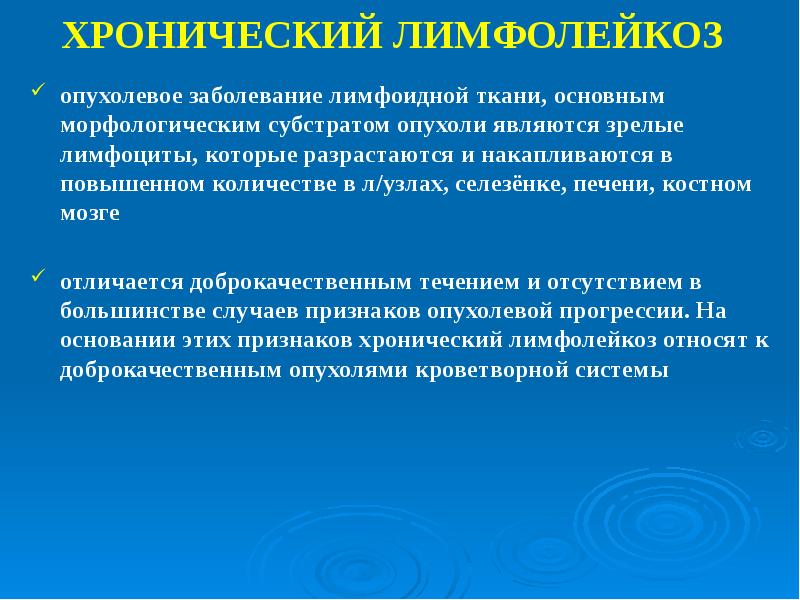 ХРОНИЧЕСКИЙ ЛИМФОЛЕЙКОЗ

✓ опухолевое заболевание лимфоидной ткани, основным морфологическим субстратом опухоли являются зрелые лимфоциты, которые разрастаются и накапливаются в повышенном количестве в л/узлах, селезёнке, печени, костном мозге

✓ отличается доброкачественным течением и отсутствием в большинстве случаев признаков опухолевой прогрессии. На основании этих признаков хронический лимфолейкоз относят к доброкачественным опухолями кроветворной системы